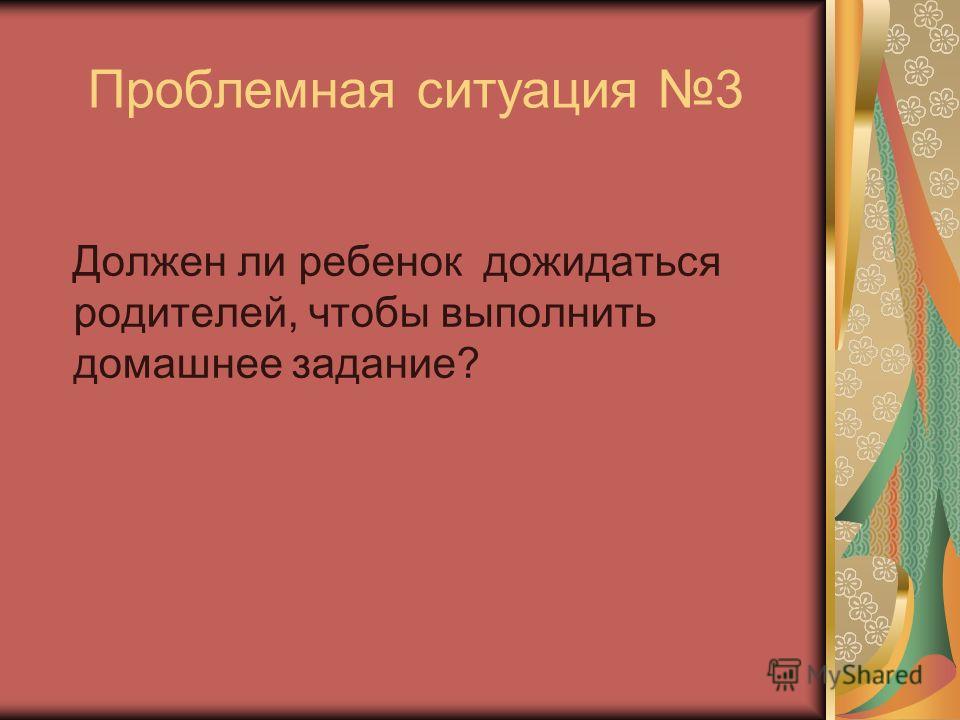 Проблемная ситуация №3

Должен ли ребенок дожидаться родителей, чтобы выполнить домашнее задание?

MyShared